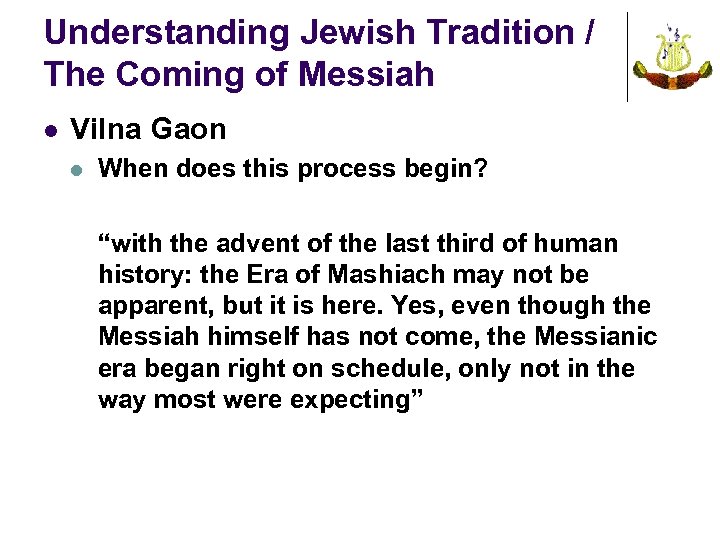 Understanding Jewish Tradition / The Coming of Messiah

- Vilna Gaon
  - When does this process begin?

“with the advent of the last third of human history: the Era of Mashiach may not be apparent, but it is here. Yes, even though the Messiah himself has not come, the Messianic era began right on schedule, only not in the way most were expecting”